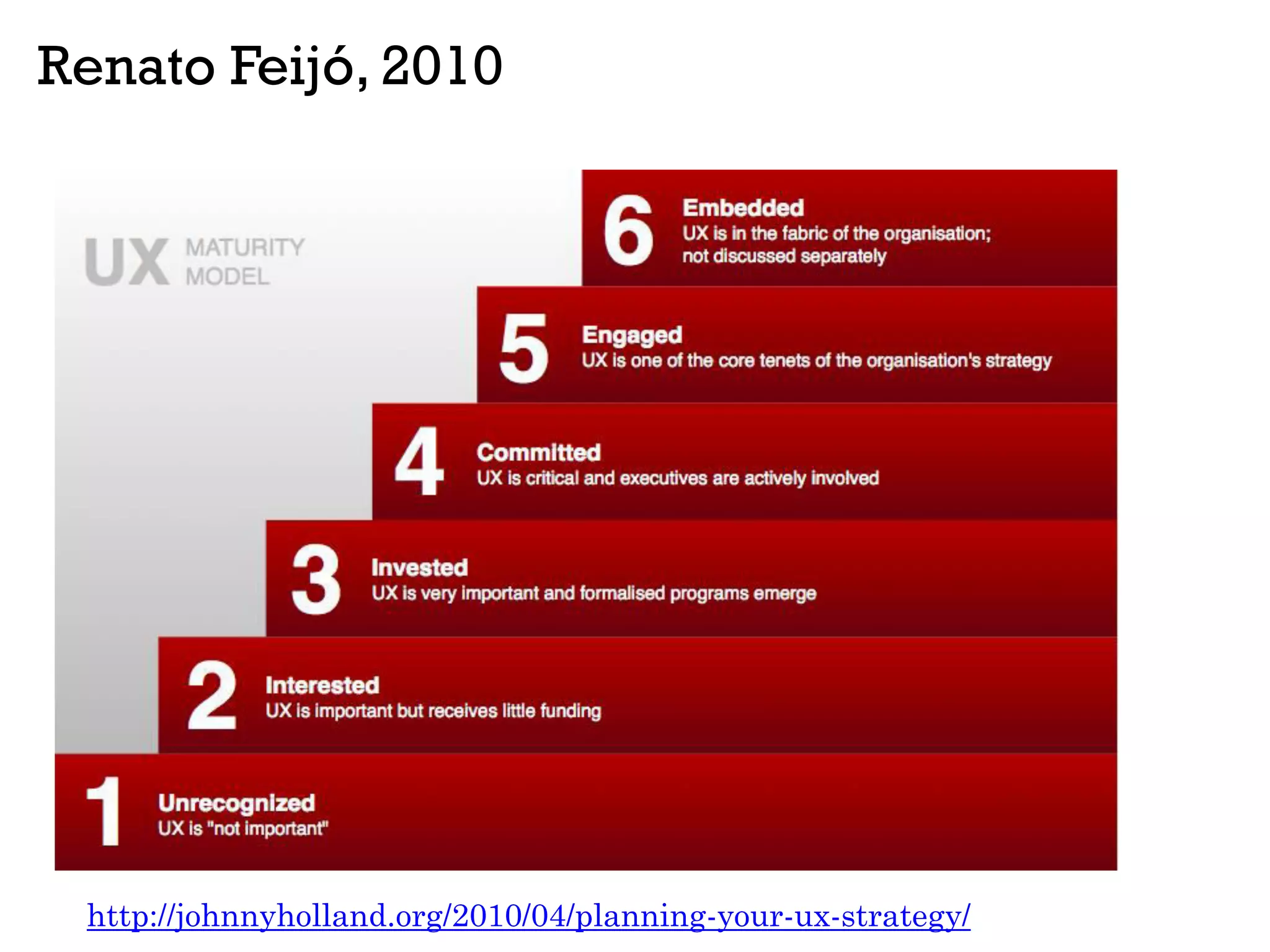 Renato Feijó, 2010

UX MATURITY MODEL

6 Embedded
UX is in the fabric of the organisation; not discussed separately

5 Engaged
UX is one of the core tenets of the organisation's strategy

4 Committed
UX is critical and executives are actively involved

3 Invested
UX is very important and formalised programs emerge

2 Interested
UX is important but receives little funding

1 Unrecognized
UX is "not important"

http://johnnyholland.org/2010/04/planning-your-ux-strategy/